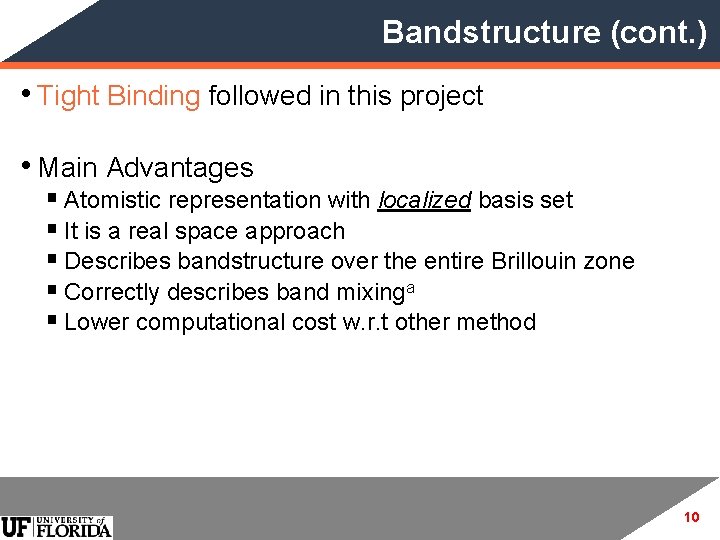 Bandstructure (cont.)

• Tight Binding followed in this project

• Main Advantages
▪ Atomistic representation with localized basis set
▪ It is a real space approach
▪ Describes bandstructure over the entire Brillouin zone
▪ Correctly describes band mixing$^a$
▪ Lower computational cost w.r.t other method

UF UNIVERSITY of FLORIDA

10